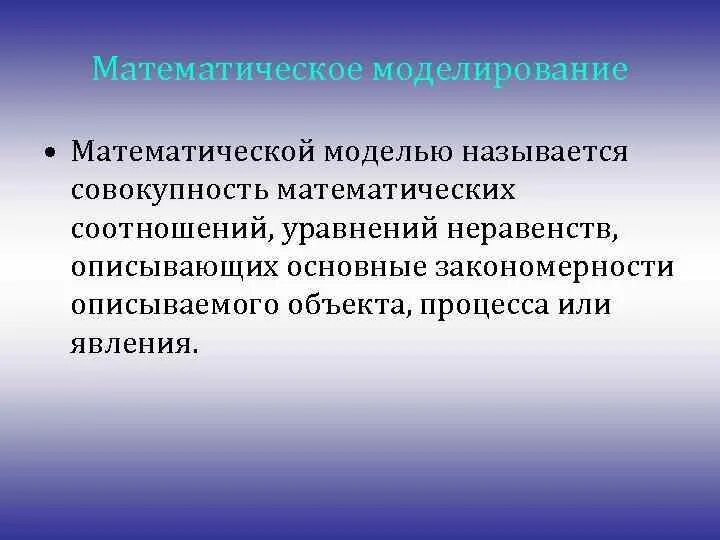 Математическое моделирование

• Математической моделью называется совокупность математических соотношений, уравнений неравенств, описывающих основные закономерности описываемого объекта, процесса или явления.